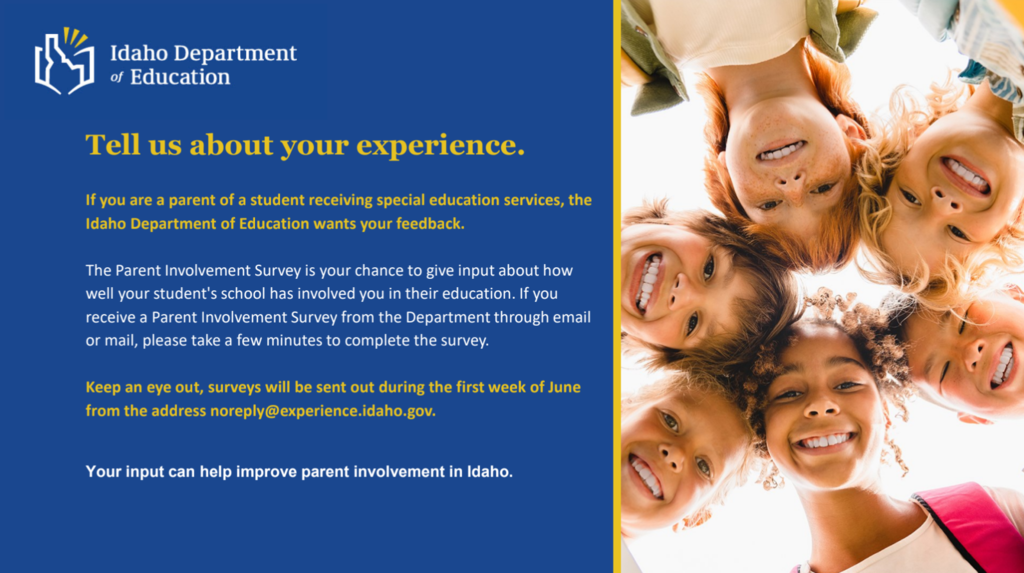 Idaho Department of Education

Tell us about your experience.

If you are a parent of a student receiving special education services, the Idaho Department of Education wants your feedback.

The Parent Involvement Survey is your chance to give input about how well your student's school has involved you in their education. If you receive a Parent Involvement Survey from the Department through email or mail, please take a few minutes to complete the survey.

Keep an eye out, surveys will be sent out during the first week of June from the address noreply@experience.idaho.gov.

Your input can help improve parent involvement in Idaho.